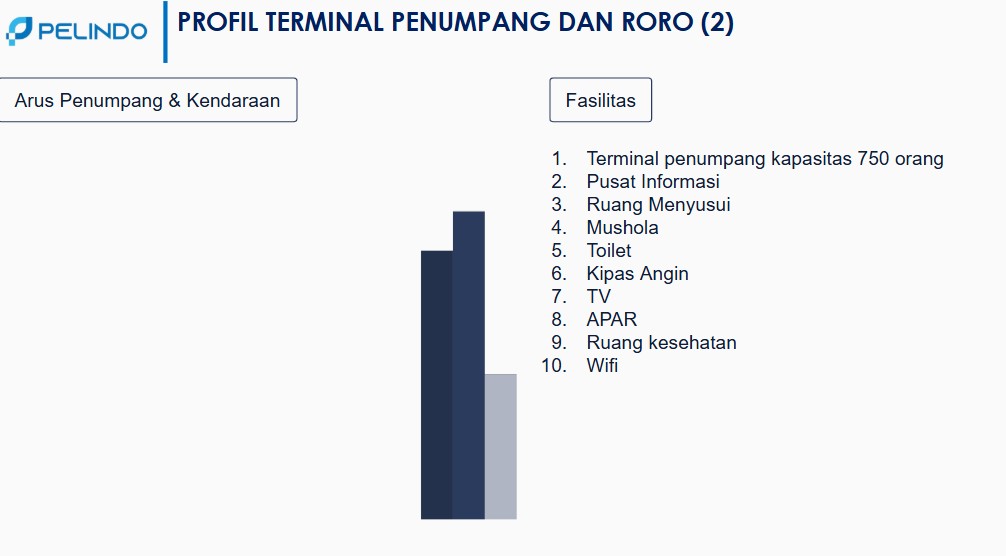 PELINDO

PROFIL TERMINAL PENUMPANG DAN RORO (2)

Arus Penumpang & Kendaraan

Fasilitas

1. Terminal penumpang kapasitas 750 orang
2. Pusat Informasi
3. Ruang Menyusui
4. Mushola
5. Toilet
6. Kipas Angin
7. TV
8. APAR
9. Ruang kesehatan
10. Wifi